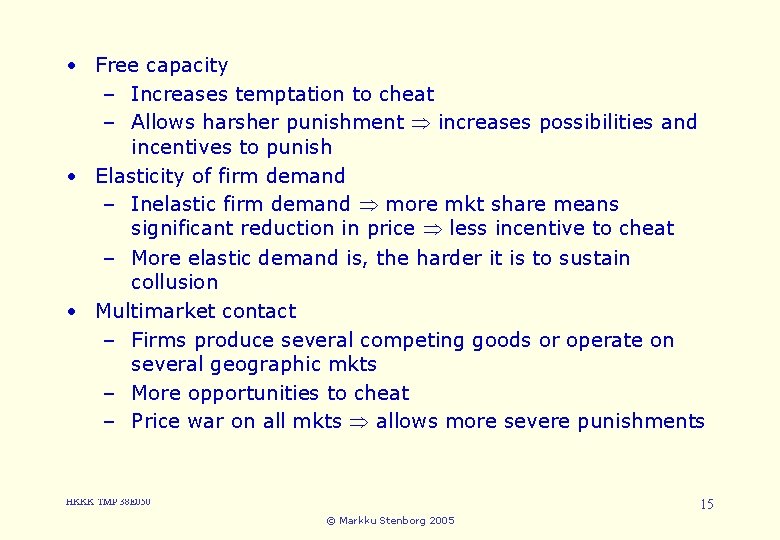 • Free capacity
  – Increases temptation to cheat
  – Allows harsher punishment $\Rightarrow$ increases possibilities and incentives to punish
• Elasticity of firm demand
  – Inelastic firm demand $\Rightarrow$ more mkt share means significant reduction in price $\Rightarrow$ less incentive to cheat
  – More elastic demand is, the harder it is to sustain collusion
• Multimarket contact
  – Firms produce several competing goods or operate on several geographic mkts
  – More opportunities to cheat
  – Price war on all mkts $\Rightarrow$ allows more severe punishments

HKKK TMP 38E050

15

© Markku Stenborg 2005